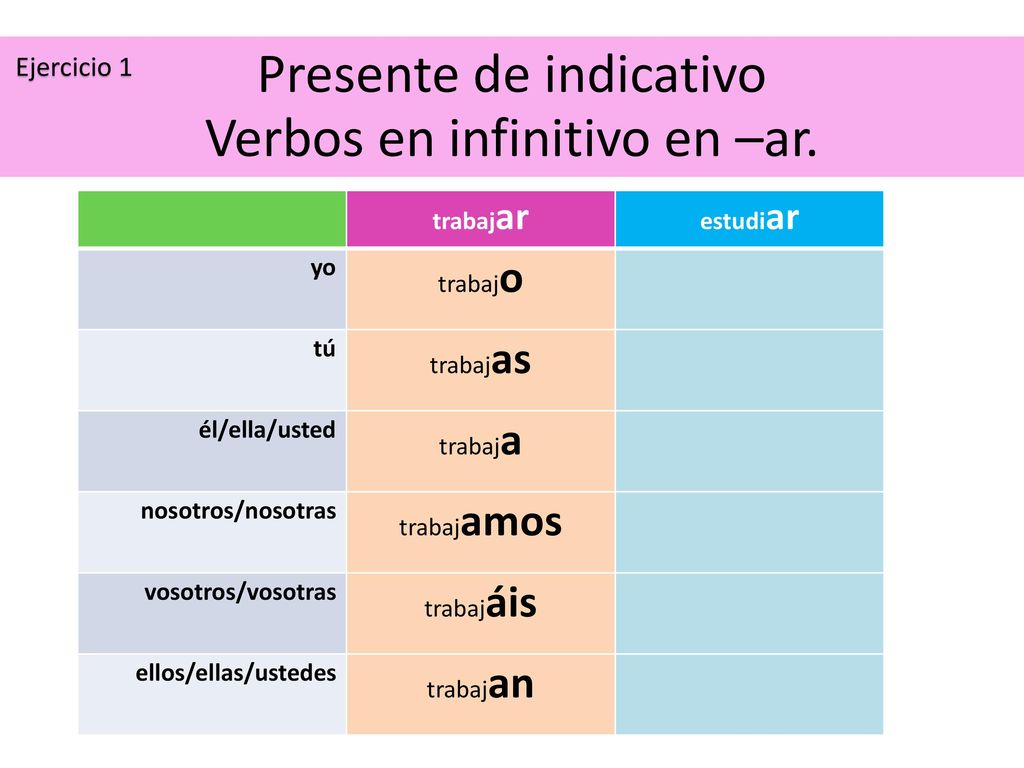 Ejercicio 1

Presente de indicativo
Verbos en infinitivo en –ar.

| | trabajar | estudiar |
|---|---|---|
| yo | trabajo | |
| tú | trabajas | |
| él/ella/usted | trabaja | |
| nosotros/nosotras | trabajamos | |
| vosotros/vosotras | trabajáis | |
| ellos/ellas/ustedes | trabajan | |